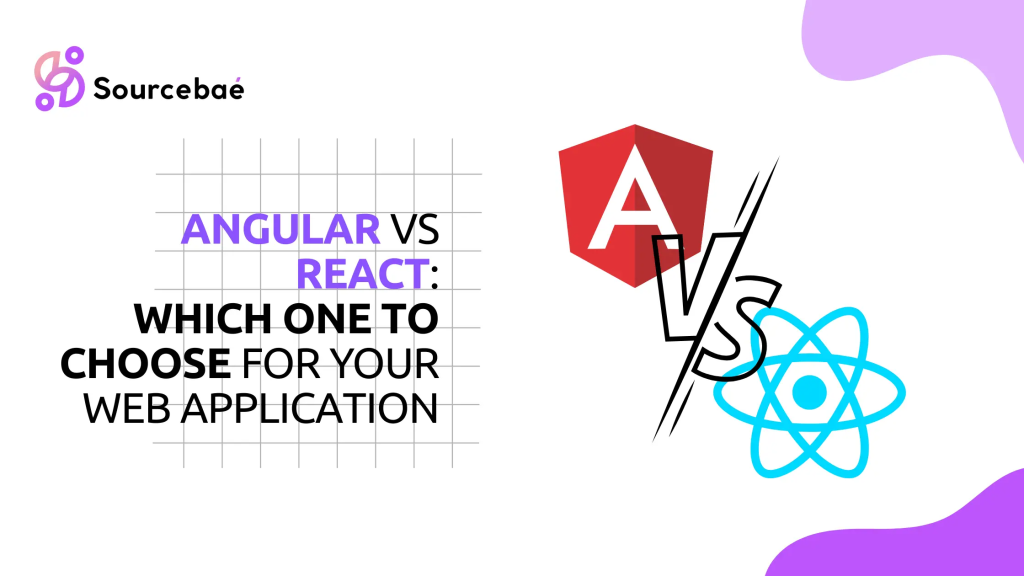 Sourcebaé

ANGULAR VS REACT: WHICH ONE TO CHOOSE FOR YOUR WEB APPLICATION

A

VS